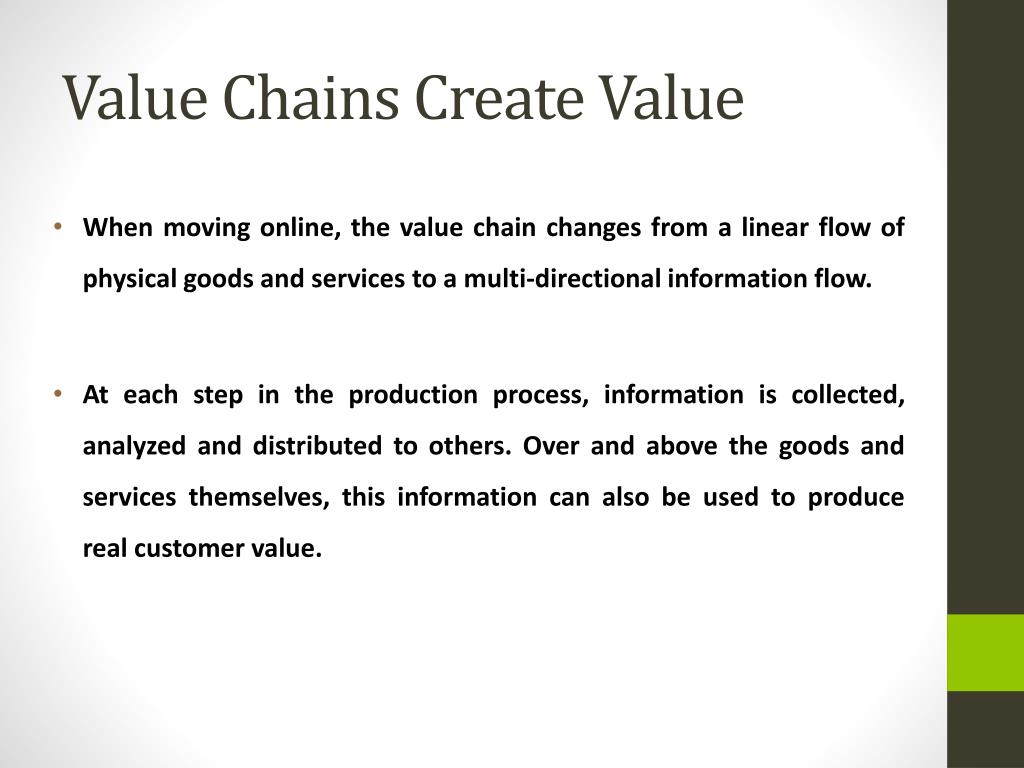 Value Chains Create Value

• When moving online, the value chain changes from a linear flow of physical goods and services to a multi-directional information flow.

• At each step in the production process, information is collected, analyzed and distributed to others. Over and above the goods and services themselves, this information can also be used to produce real customer value.